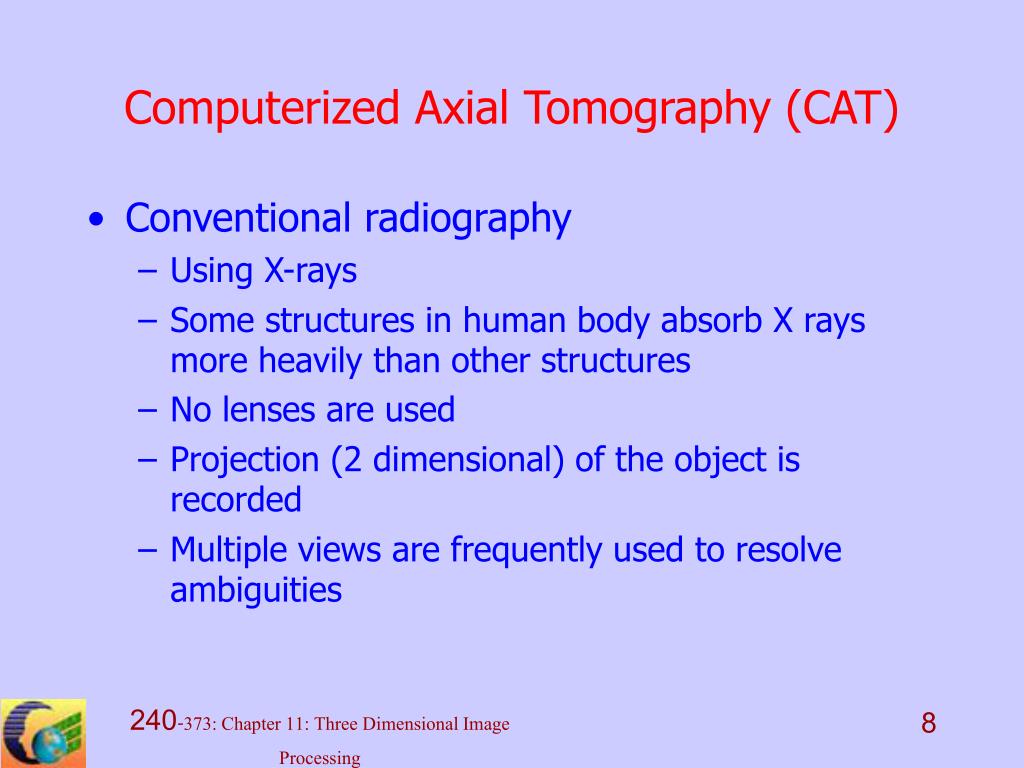 Computerized Axial Tomography (CAT)

• Conventional radiography
– Using X-rays
– Some structures in human body absorb X rays more heavily than other structures
– No lenses are used
– Projection (2 dimensional) of the object is recorded
– Multiple views are frequently used to resolve ambiguities

240-373: Chapter 11: Three Dimensional Image Processing

8